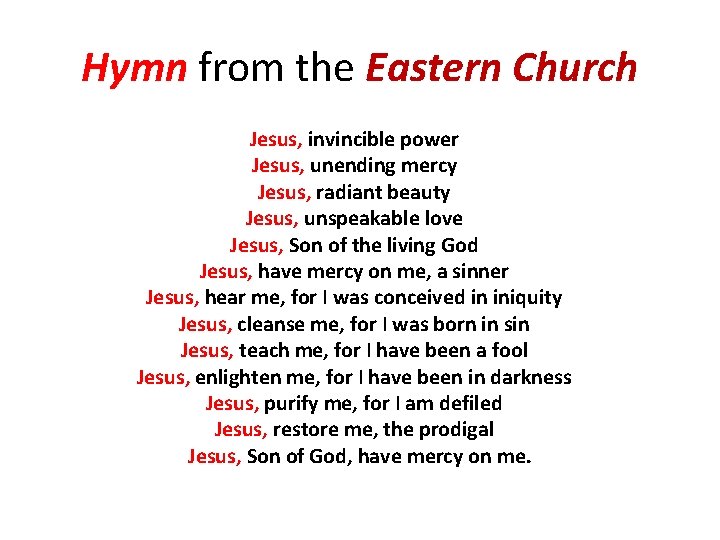 Hymn from the Eastern Church

Jesus, invincible power
Jesus, unending mercy
Jesus, radiant beauty
Jesus, unspeakable love
Jesus, Son of the living God
Jesus, have mercy on me, a sinner
Jesus, hear me, for I was conceived in iniquity
Jesus, cleanse me, for I was born in sin
Jesus, teach me, for I have been a fool
Jesus, enlighten me, for I have been in darkness
Jesus, purify me, for I am defiled
Jesus, restore me, the prodigal
Jesus, Son of God, have mercy on me.